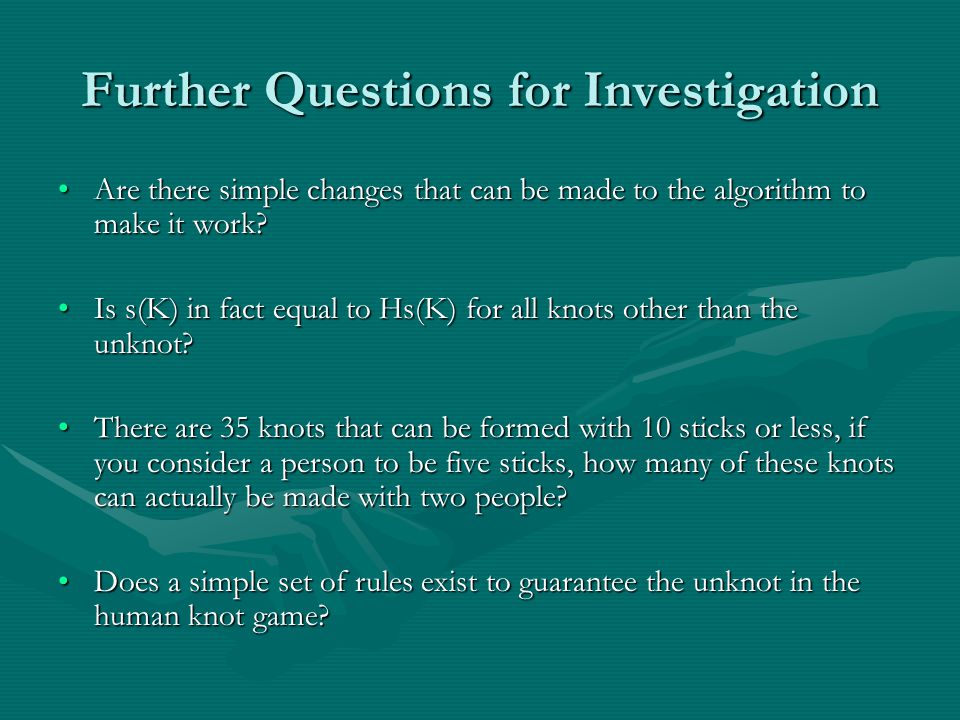 Further Questions for Investigation

• Are there simple changes that can be made to the algorithm to make it work?

• Is s(K) in fact equal to Hs(K) for all knots other than the unknot?

• There are 35 knots that can be formed with 10 sticks or less, if you consider a person to be five sticks, how many of these knots can actually be made with two people?

• Does a simple set of rules exist to guarantee the unknot in the human knot game?